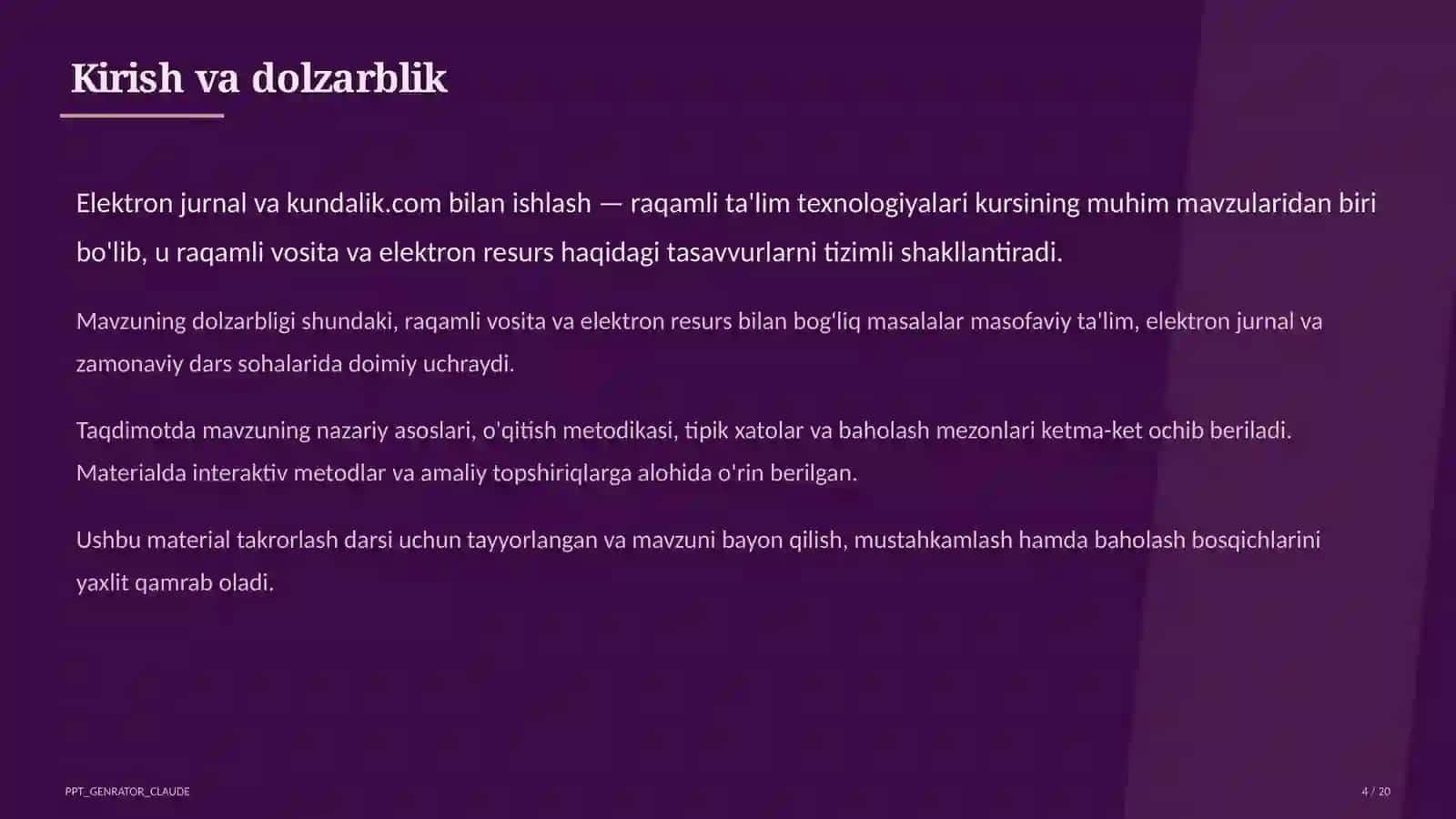 Kirish va dolzarblik

Elektron jurnal va kundalik.com bilan ishlash — raqamli ta'lim texnologiyalari kursining muhim mavzularidan biri bo'lib, u raqamli vosita va elektron resurs haqidagi tasavvurlarni tizimli shakllantiradi.

Mavzuning dolzarbligi shundaki, raqamli vosita va elektron resurs bilan bog'liq masalalar masofaviy ta'lim, elektron jurnal va zamonaviy dars sohalarida doimiy uchraydi.

Taqdimotda mavzuning nazariy asoslari, o'qitish metodikasi, tipik xatolar va baholash mezonlari ketma-ket ochib beriladi. Materialda interaktiv metodlar va amaliy topshiriqlarga alohida o'rin berilgan.

Ushbu material takrorlash darsi uchun tayyorlangan va mavzuni bayon qilish, mustahkamlash hamda baholash bosqichlarini yaxlit qamrab oladi.

PPT_GENRATOR_CLAUDE

4 / 20